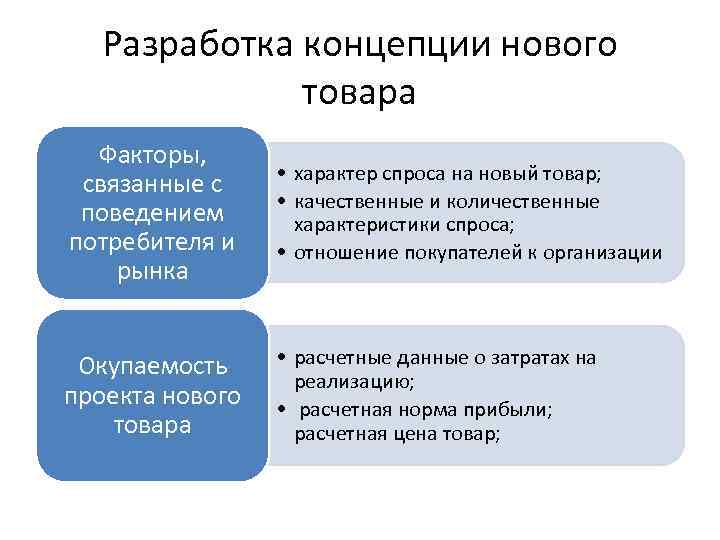 Разработка концепции нового товара

Факторы, связанные с поведением потребителя и рынка

• характер спроса на новый товар;
• качественные и количественные характеристики спроса;
• отношение покупателей к организации

Окупаемость проекта нового товара

• расчетные данные о затратах на реализацию;
• расчетная норма прибыли; расчетная цена товар;